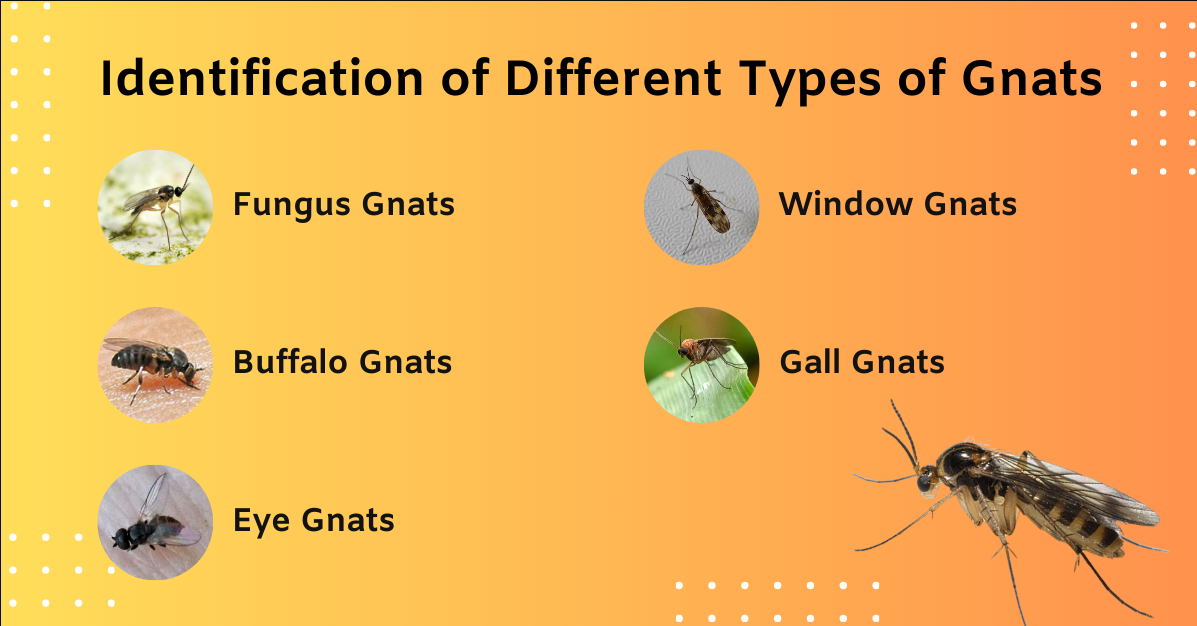 Identification of Different Types of Gnats

Fungus Gnats

Buffalo Gnats

Eye Gnats

Window Gnats

Gall Gnats